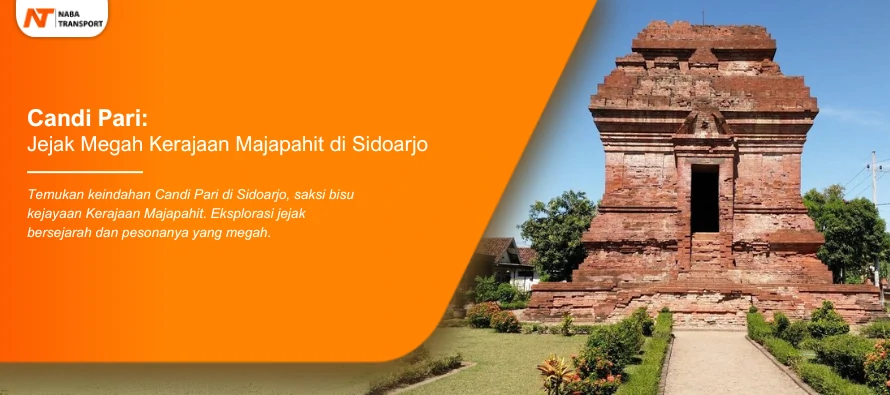 NT NABA TRANSPORT

Candi Pari:
Jejak Megah Kerajaan Majapahit di Sidoarjo

Temukan keindahan Candi Pari di Sidoarjo, saksi bisu kejayaan Kerajaan Majapahit. Eksplorasi jejak bersejarah dan pesonanya yang megah.